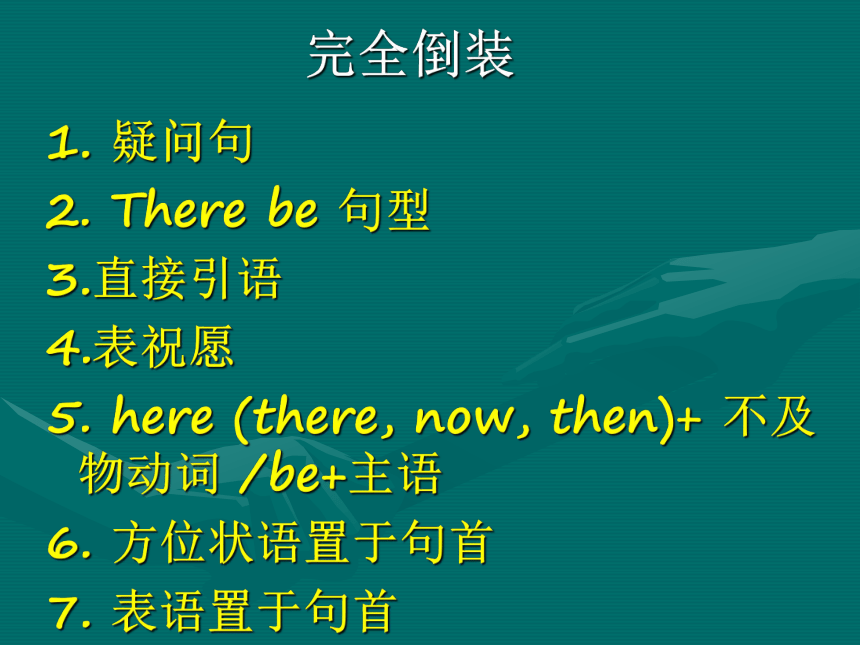 完全倒装

1. 疑问句

2. There be 句型

3.直接引语

4.表祝愿

5. here (there, now, then)+ 不及物动词 /be+主语

6. 方位状语置于句首

7. 表语置于句首